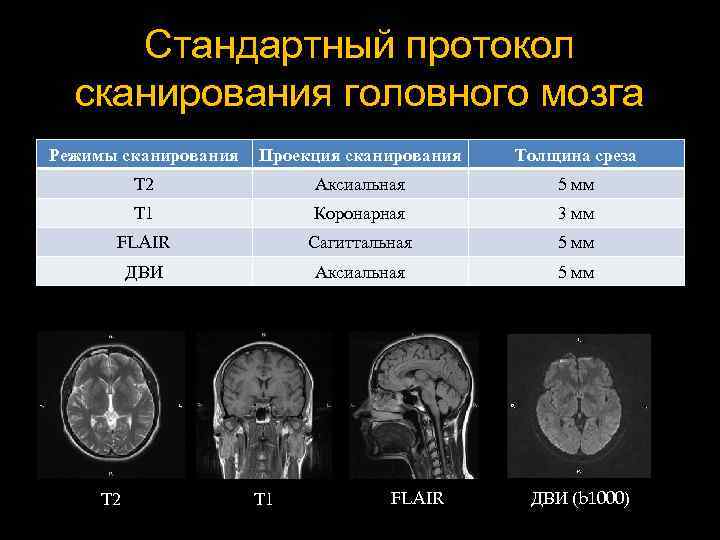 Стандартный протокол сканирования головного мозга

| Режимы сканирования | Проекция сканирования | Толщина среза |
|---|---|---|
| T2 | Аксиальная | 5 мм |
| T1 | Коронарная | 3 мм |
| FLAIR | Сагиттальная | 5 мм |
| ДВИ | Аксиальная | 5 мм |

T2

T1

FLAIR

ДВИ (b1000)